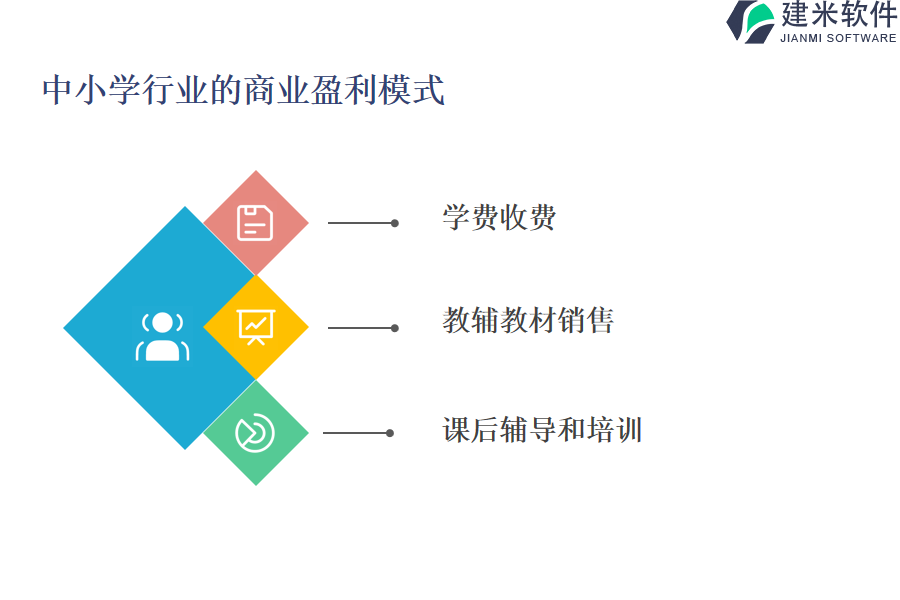 建米软件
JIANMI SOFTWARE

中小学行业的商业盈利模式

学费收费

教辅教材销售

课后辅导和培训